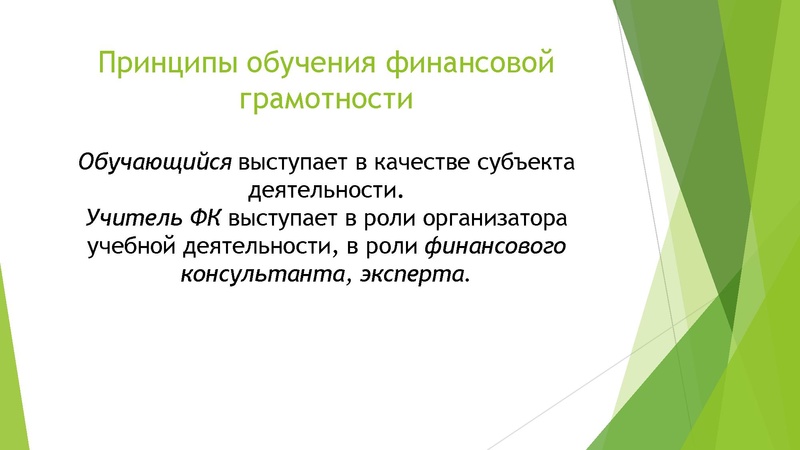 Принципы обучения финансовой грамотности

Обучающийся выступает в качестве субъекта деятельности.
Учитель ФК выступает в роли организатора учебной деятельности, в роли финансового консультанта, эксперта.